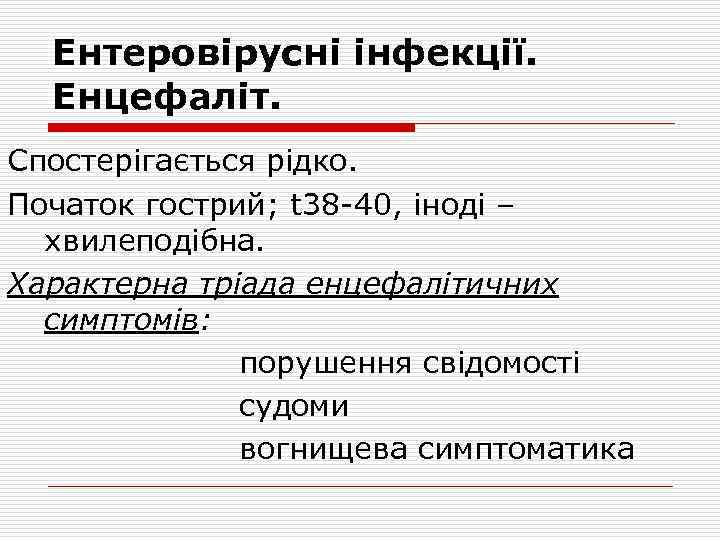 Ентеровірусні інфекції. Енцефаліт.

Спостерігається рідко.

Початок гострий; t38-40, іноді – хвилеподібна.

Характерна тріада енцефалітичних симптомів:

порушення свідомості

судоми

вогнищева симптоматика